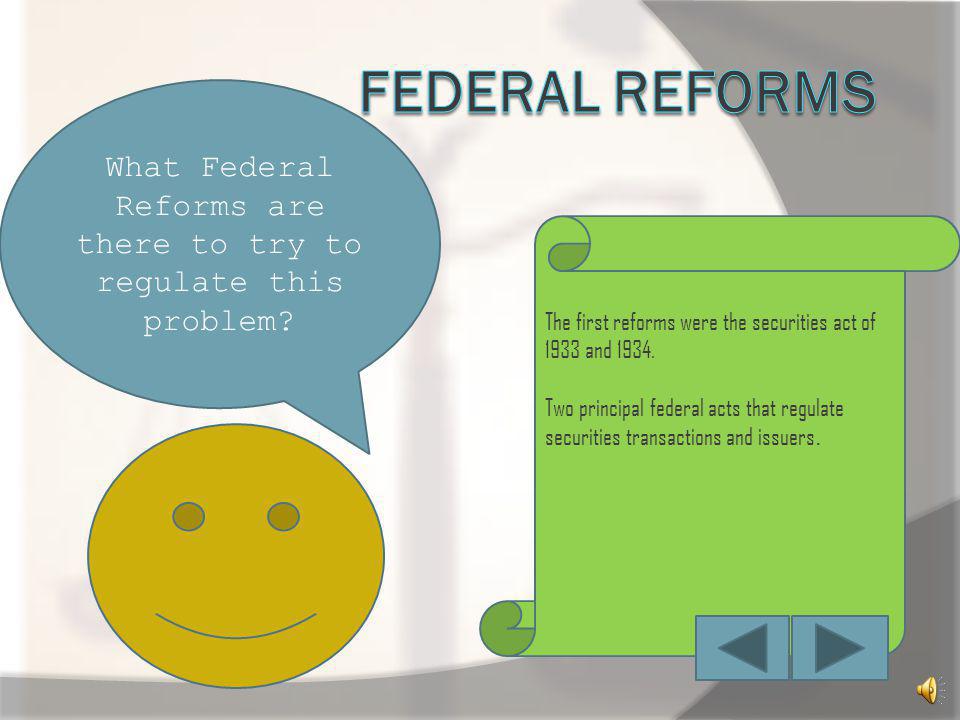 FEDERAL REFORMS

What Federal Reforms are there to try to regulate this problem?

The first reforms were the securities act of 1933 and 1934.

Two principal federal acts that regulate securities transactions and issuers.